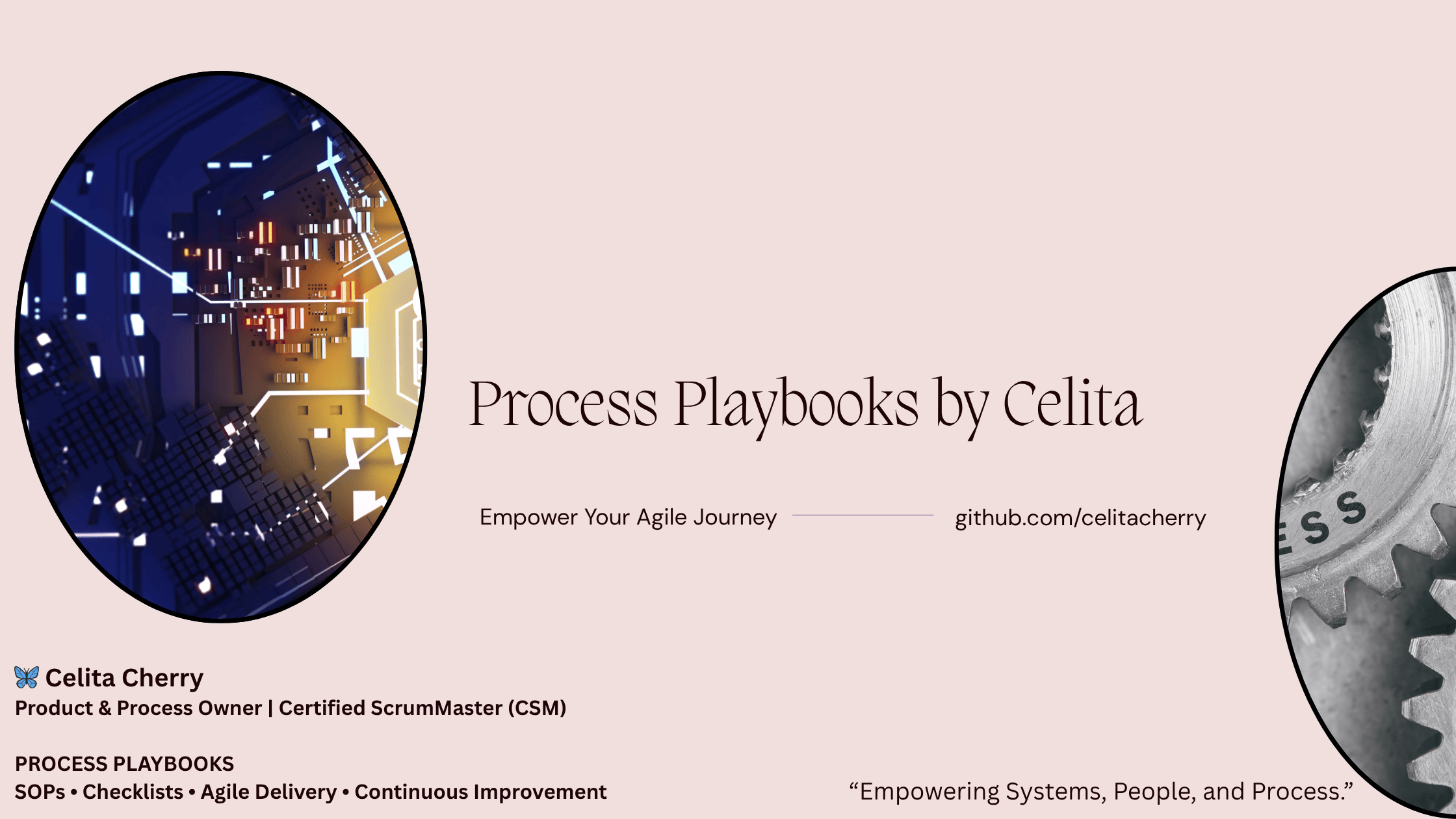 Process Playbooks by Celita

Empower Your Agile Journey

github.com/celitacherry

ESS

🦋 Celita Cherry
Product & Process Owner | Certified ScrumMaster (CSM)

PROCESS PLAYBOOKS
SOPs • Checklists • Agile Delivery • Continuous Improvement

“Empowering Systems, People, and Process.”